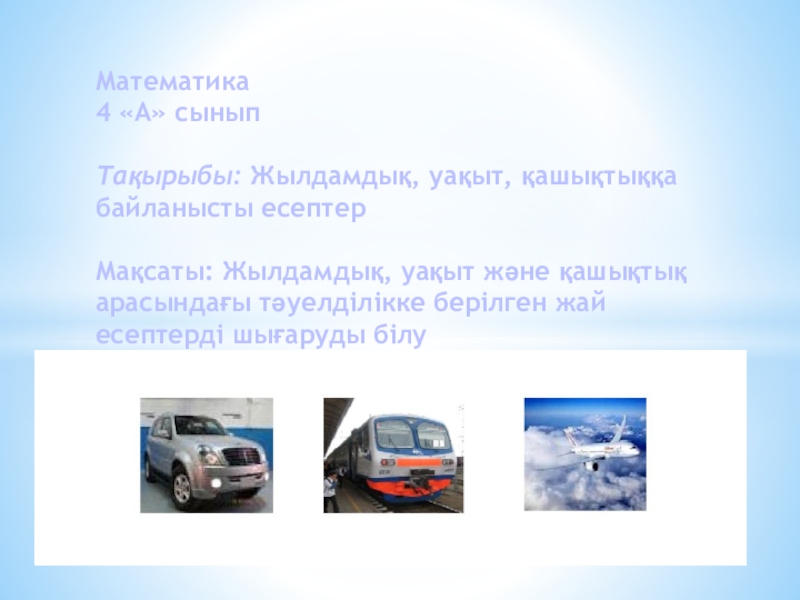 Математика
4 «А» сынып

Тақырыбы: Жылдамдық, уақыт, қашықтыққа байланысты есептер

Мақсаты: Жылдамдық, уақыт және қашықтық арасындағы тәуелділікке берілген жай есептерді шығаруды білу